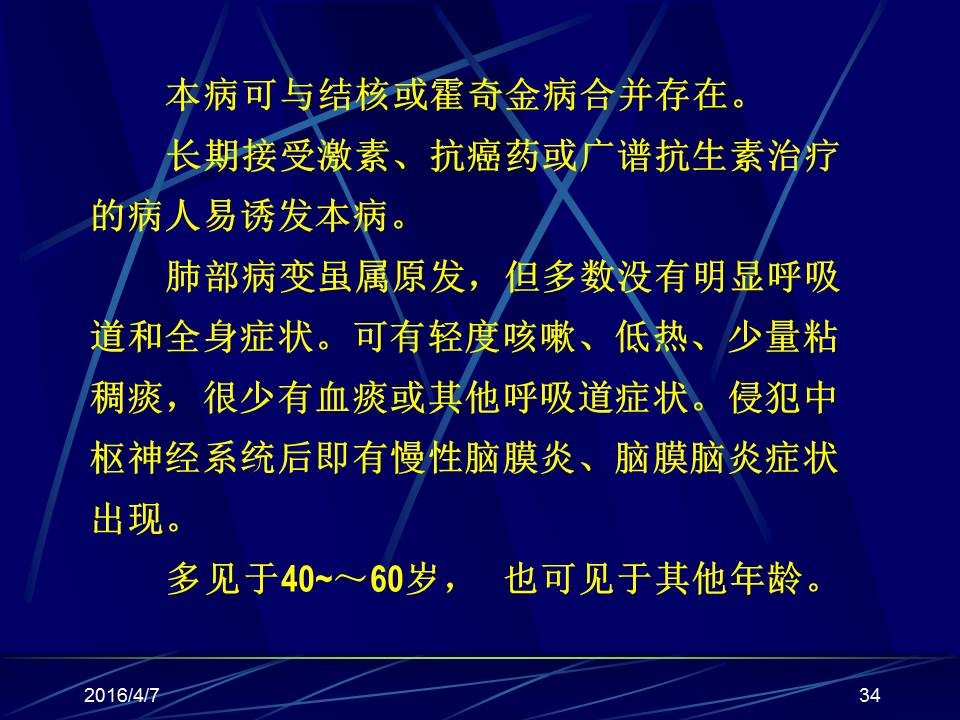 本病可与结核或霍奇金病合并存在。

长期接受激素、抗癌药或广谱抗生素治疗的病人易诱发本病。

肺部病变虽属原发，但多数没有明显呼吸道和全身症状。可有轻度咳嗽、低热、少量粘稠痰，很少有血痰或其他呼吸道症状。侵犯中枢神经系统后即有慢性脑膜炎、脑膜脑炎症状出现。

多见于40~～60岁，  也可见于其他年龄。

2016/4/7

34